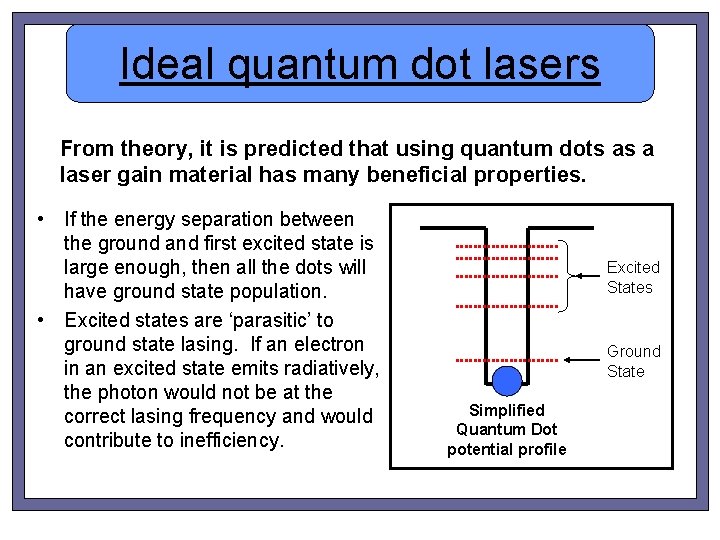 Ideal quantum dot lasers

From theory, it is predicted that using quantum dots as a laser gain material has many beneficial properties.

• If the energy separation between the ground and first excited state is large enough, then all the dots will have ground state population.

• Excited states are 'parasitic' to ground state lasing. If an electron in an excited state emits radiatively, the photon would not be at the correct lasing frequency and would contribute to inefficiency.

Excited States

Ground State

Simplified Quantum Dot potential profile